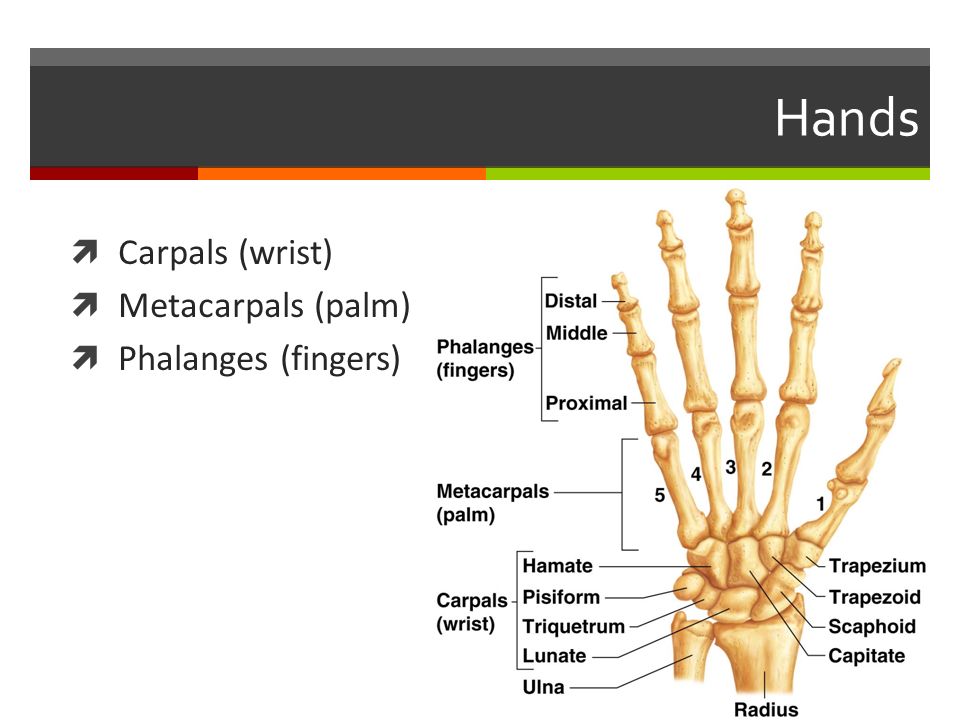 Hands

Carpals (wrist)
Metacarpals (palm)
Phalanges (fingers)

Phalanges (fingers)
Distal
Middle
Proximal
Metacarpals (palm)
5
4
3
2
1
Carpals (wrist)
Hamate
Pisiform
Triquetrum
Lunate
Ulna
Trapezium
Trapezoid
Scaphoid
Capitate
Radius